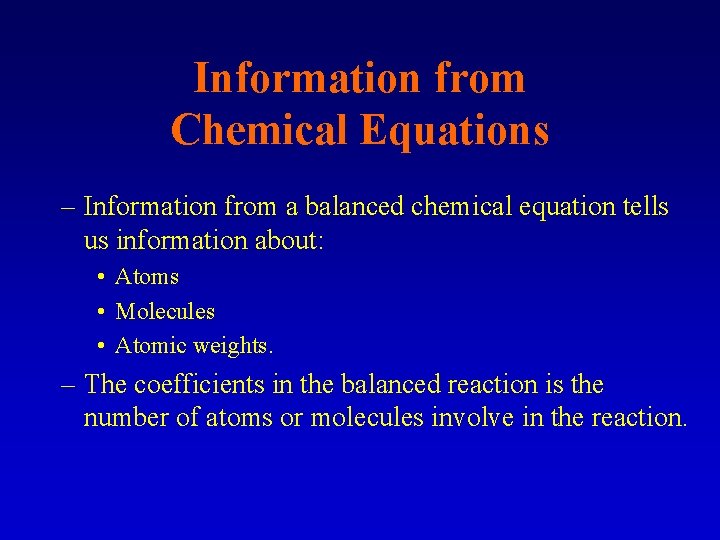 Information from Chemical Equations

– Information from a balanced chemical equation tells us information about:

• Atoms
• Molecules
• Atomic weights.

– The coefficients in the balanced reaction is the number of atoms or molecules involve in the reaction.